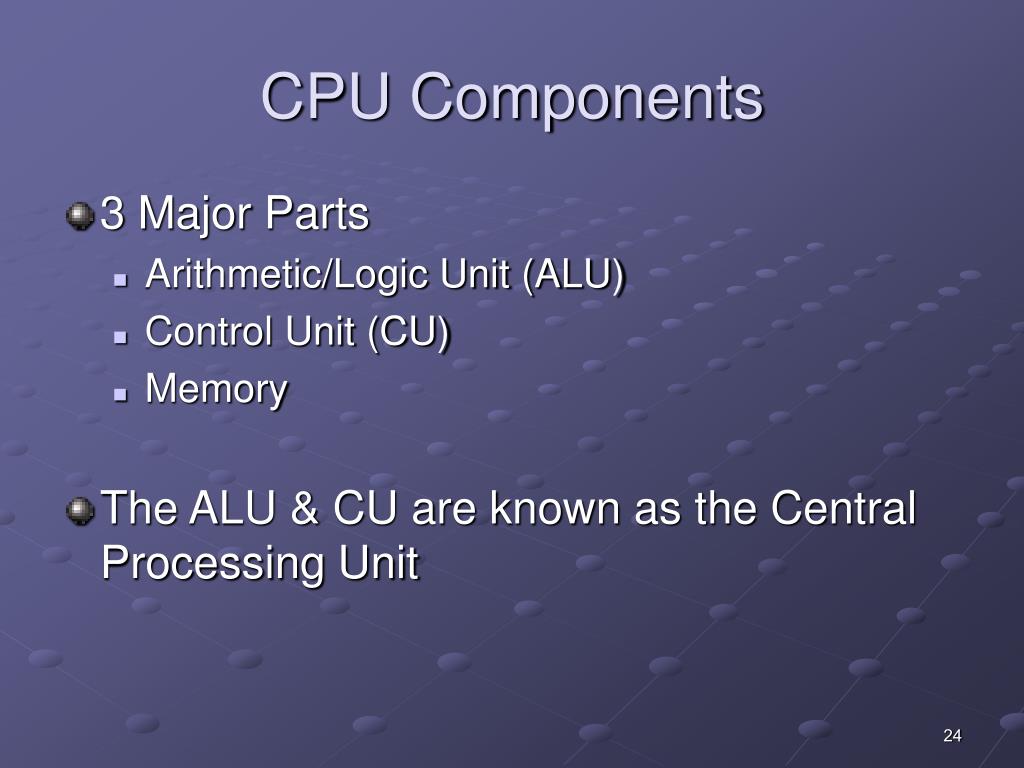 CPU Components

3 Major Parts
Arithmetic/Logic Unit (ALU)
Control Unit (CU)
Memory

The ALU & CU are known as the Central Processing Unit

24